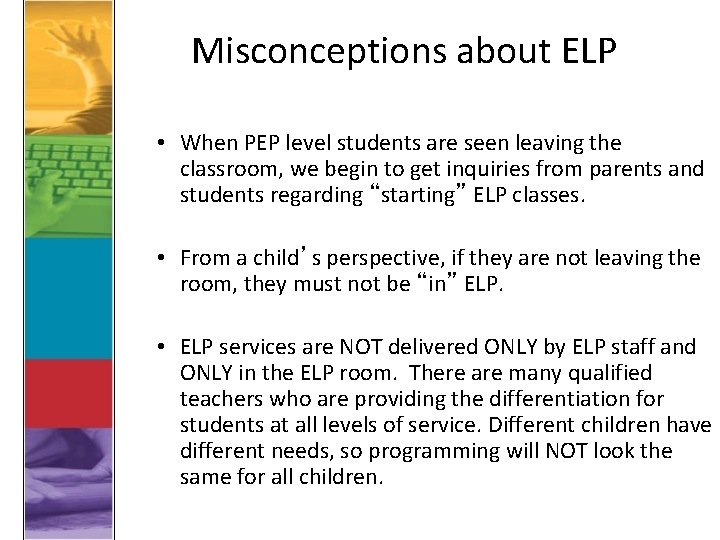 Misconceptions about ELP

• When PEP level students are seen leaving the classroom, we begin to get inquiries from parents and students regarding “starting” ELP classes.

• From a child’s perspective, if they are not leaving the room, they must not be “in” ELP.

• ELP services are NOT delivered ONLY by ELP staff and ONLY in the ELP room. There are many qualified teachers who are providing the differentiation for students at all levels of service. Different children have different needs, so programming will NOT look the same for all children.